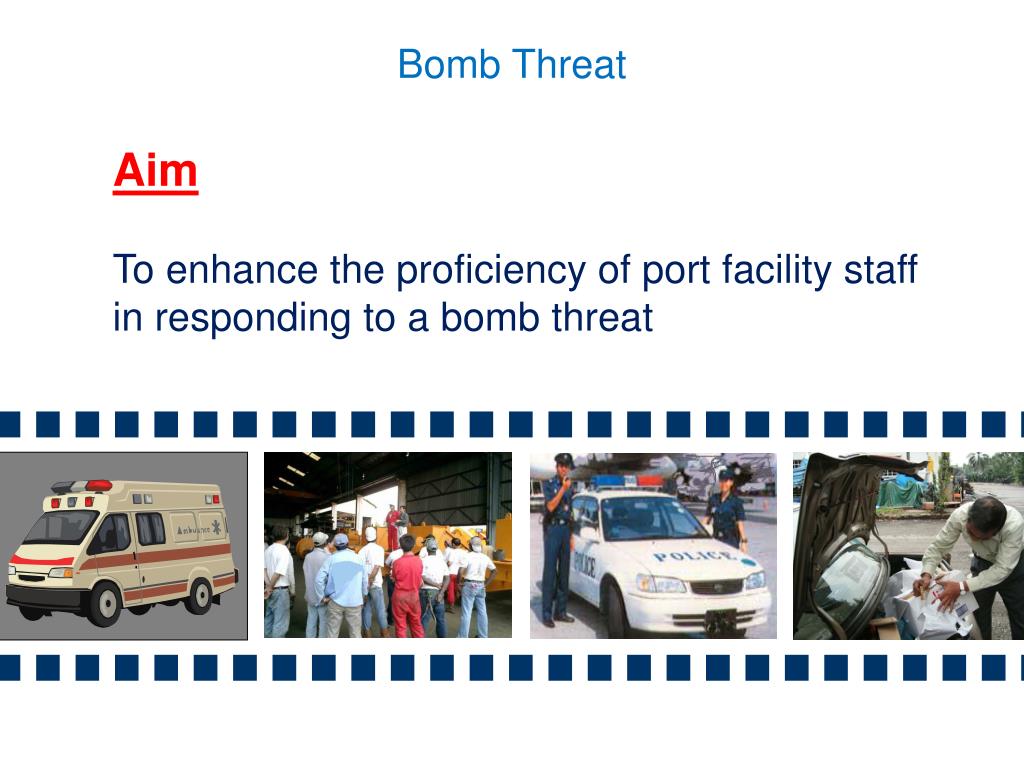 Bomb Threat

Aim

To enhance the proficiency of port facility staff in responding to a bomb threat

ambulance

POLICE

POLICE